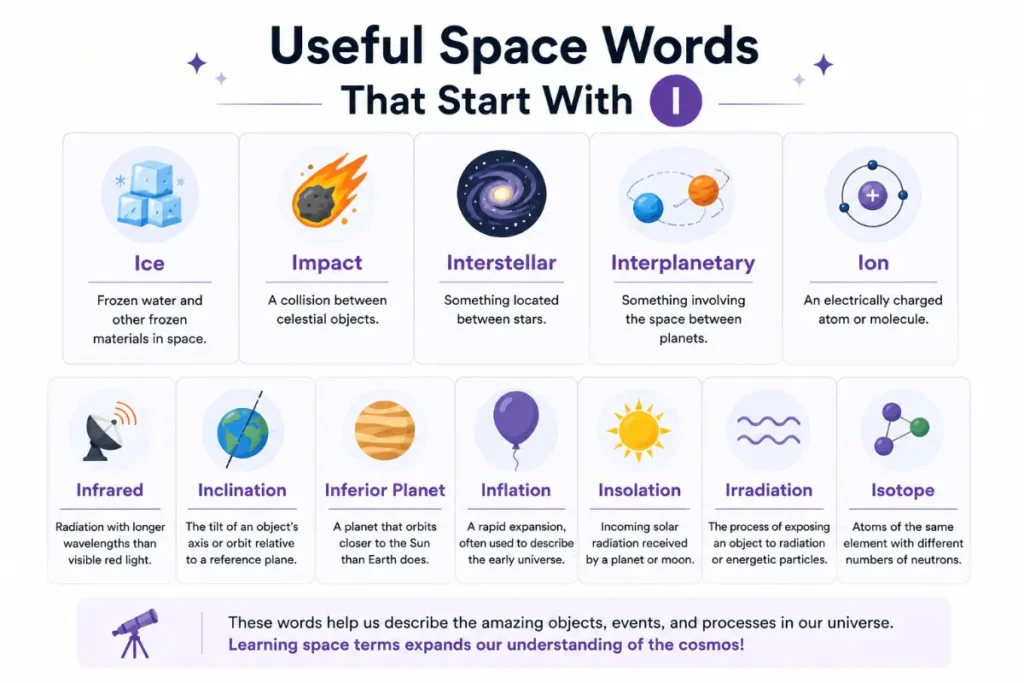 Useful Space Words That Start With I

Ice
Frozen water and other frozen materials in space.

Impact
A collision between celestial objects.

Interstellar
Something located between stars.

Interplanetary
Something involving the space between planets.

Ion
An electrically charged atom or molecule.

Infrared
Radiation with longer wavelengths than visible red light.

Inclination
The tilt of an object's axis or orbit relative to a reference plane.

Inferior Planet
A planet that orbits closer to the Sun than Earth does.

Inflation
A rapid expansion, often used to describe the early universe.

Insolation
Incoming solar radiation received by a planet or moon.

Irradiation
The process of exposing an object to radiation or energetic particles.

Isotope
Atoms of the same element with different numbers of neutrons.

These words help us describe the amazing objects, events, and processes in our universe. Learning space terms expands our understanding of the cosmos!